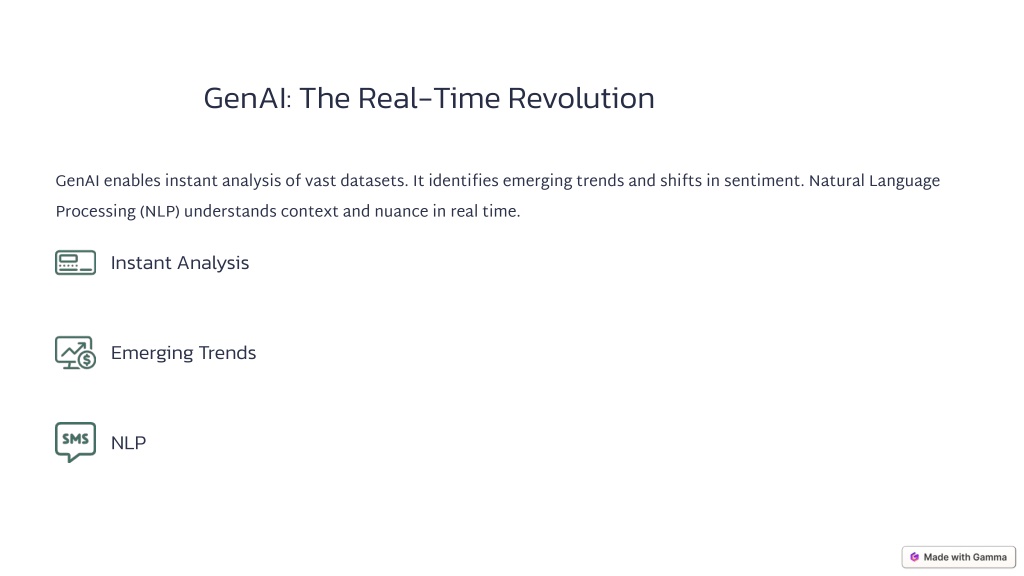 GenAI: The Real-Time Revolution

GenAI enables instant analysis of vast datasets. It identifies emerging trends and shifts in sentiment. Natural Language Processing (NLP) understands context and nuance in real time.

Instant Analysis

Emerging Trends

SMS

NLP

Made with Gamma